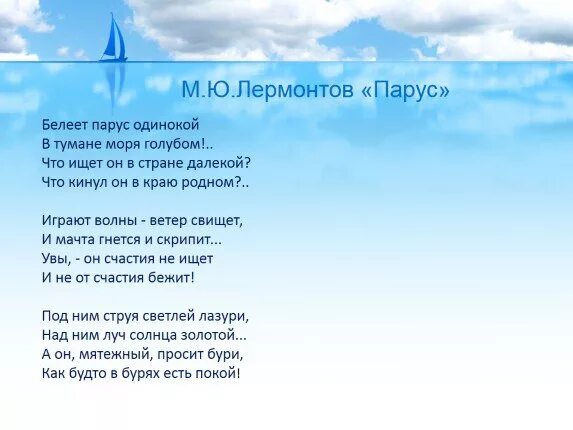 М.Ю.Лермонтов «Парус»

Белеет парус одинокой
В тумане моря голубом!..
Что ищет он в стране далекой?
Что кинул он в краю родном?..

Играют волны - ветер свищет,
И мачта гнется и скрипит...
Увы, - он счастия не ищет
И не от счастия бежит!

Под ним струя светлей лазури,
Над ним луч солнца золотой...
А он, мятежный, просит бури,
Как будто в бурях есть покой!